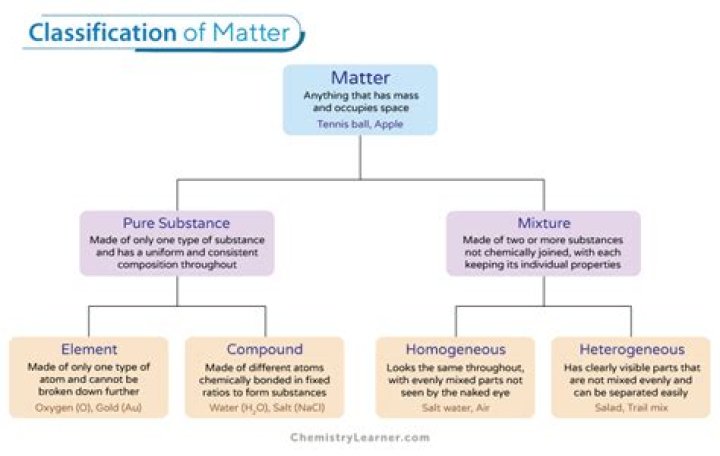 Classification of Matter

Matter
Anything that has mass and occupies space
Tennis ball, Apple

Pure Substance
Made of only one type of substance and has a uniform and consistent composition throughout

Mixture
Made of two or more substances not chemically joined, with each keeping its individual properties

Element
Made of only one type of atom and cannot be broken down further
Oxygen (O), Gold (Au)

Compound
Made of different atoms chemically bonded in fixed ratios to form substances
Water ($H_2O$), Salt (NaCl)

Homogeneous
Looks the same throughout, with evenly mixed parts not seen by the naked eye
Salt water, Air

Heterogeneous
Has clearly visible parts that are not mixed evenly and can be separated easily
Salad, Trail mix

ChemistryLearner.com